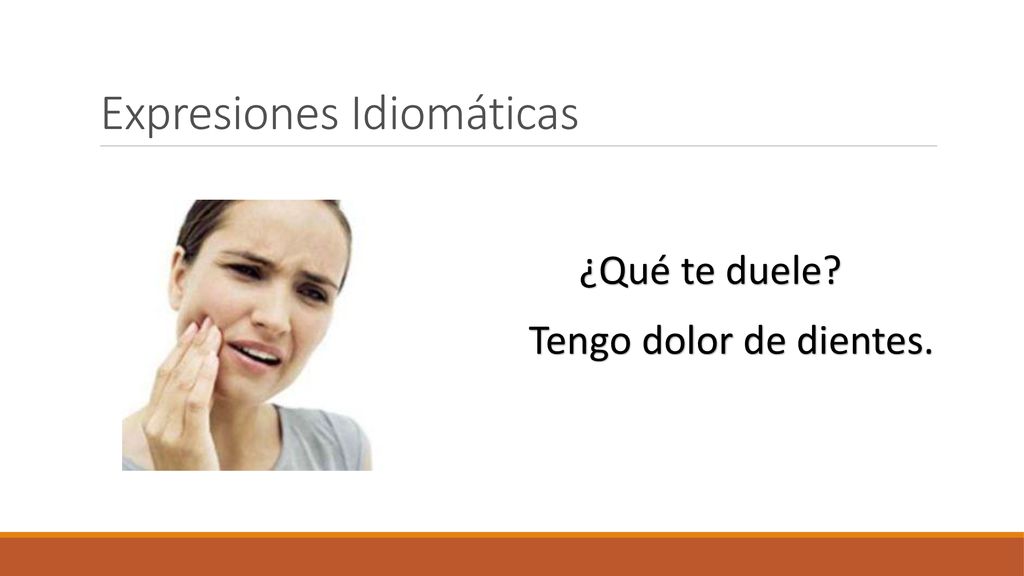 Expresiones Idiomáticas

¿Qué te duele?

Tengo dolor de dientes.